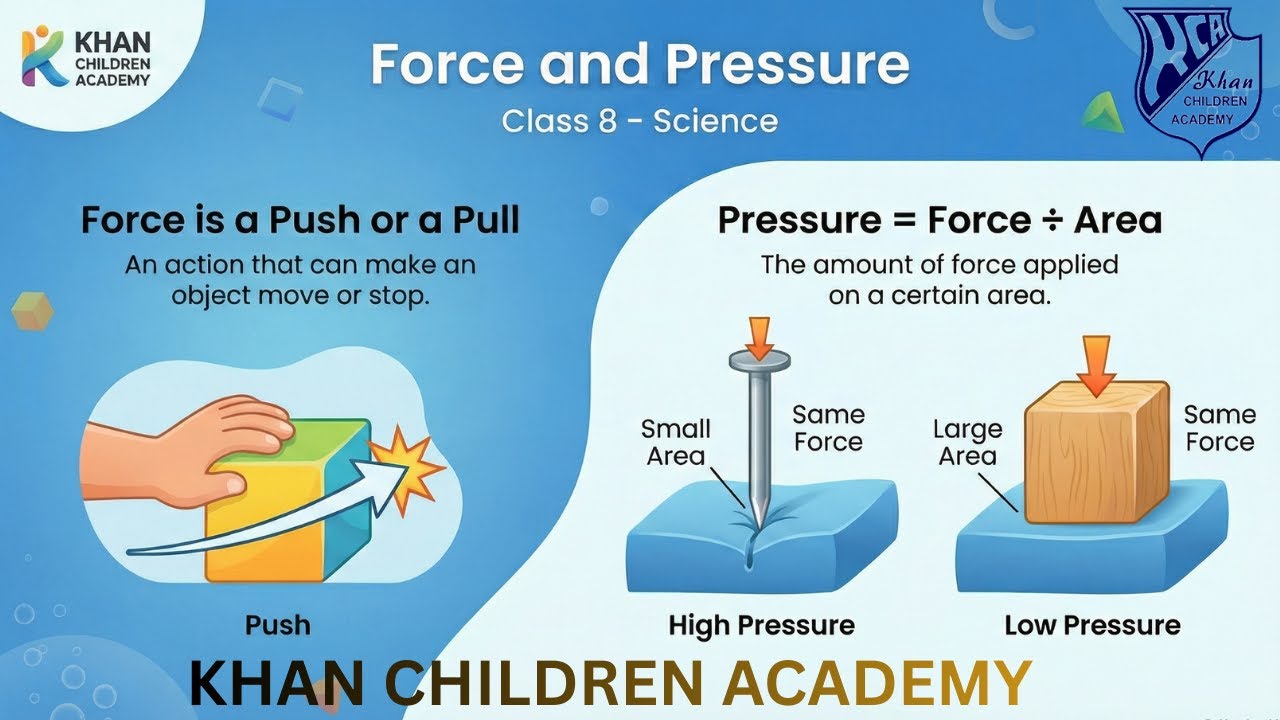 KHAN CHILDREN ACADEMY

Force and Pressure

Class 8 - Science

KCA Khan CHILDREN ACADEMY

Force is a Push or a Pull

An action that can make an object move or stop.

Push

Pressure = Force ÷ Area

The amount of force applied on a certain area.

Small Area

Same Force

High Pressure

Large Area

Same Force

Low Pressure

KHAN CHILDREN ACADEMY